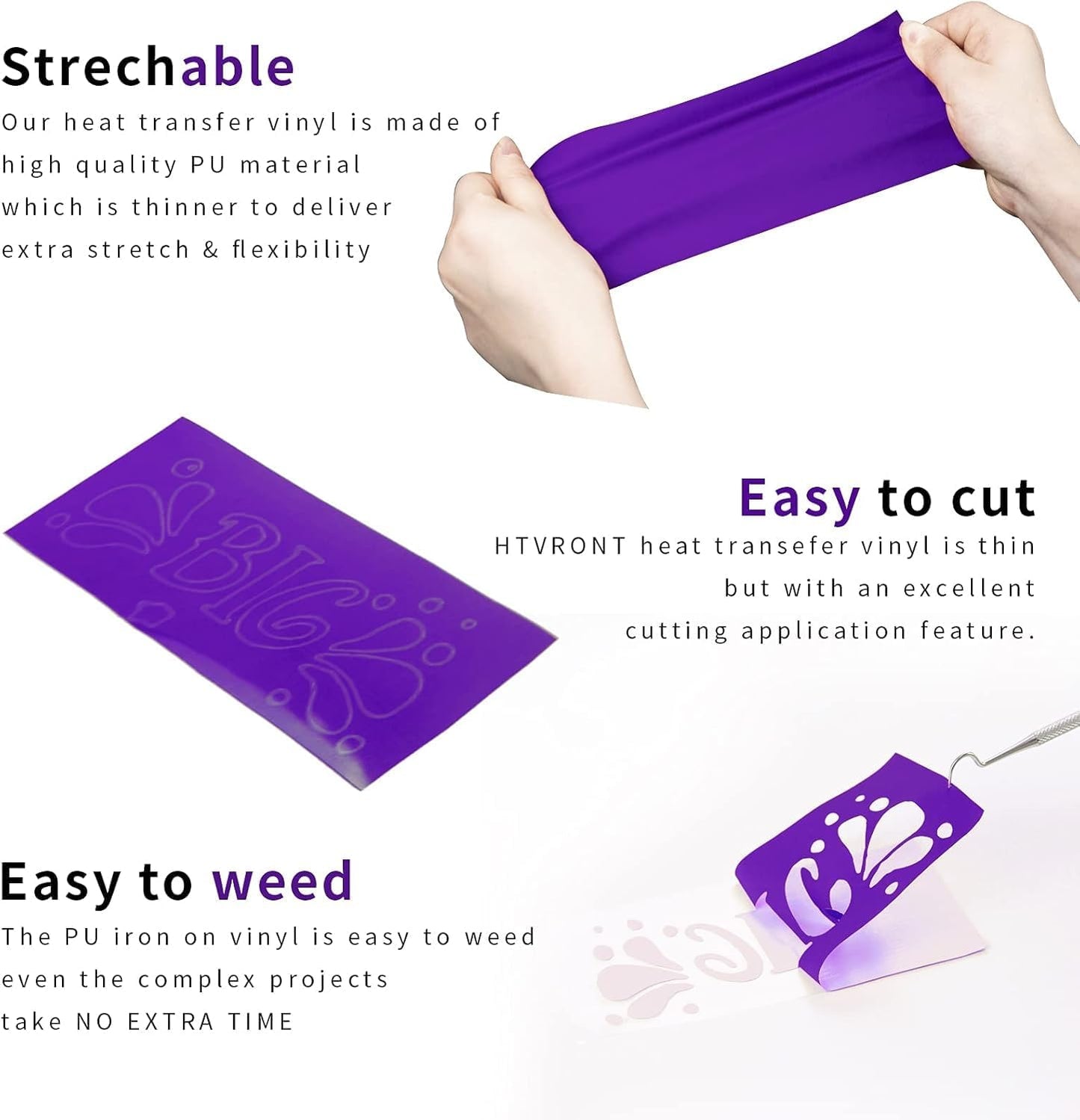 Strechable

Our heat transfer vinyl is made of high quality PU material which is thinner to deliver extra stretch & flexibility

BIG

Easy to cut

HTVRONT heat transefer vinyl is thin but with an excellent cutting application feature.

Easy to weed

The PU iron on vinyl is easy to weed even the complex projects take NO EXTRA TIME